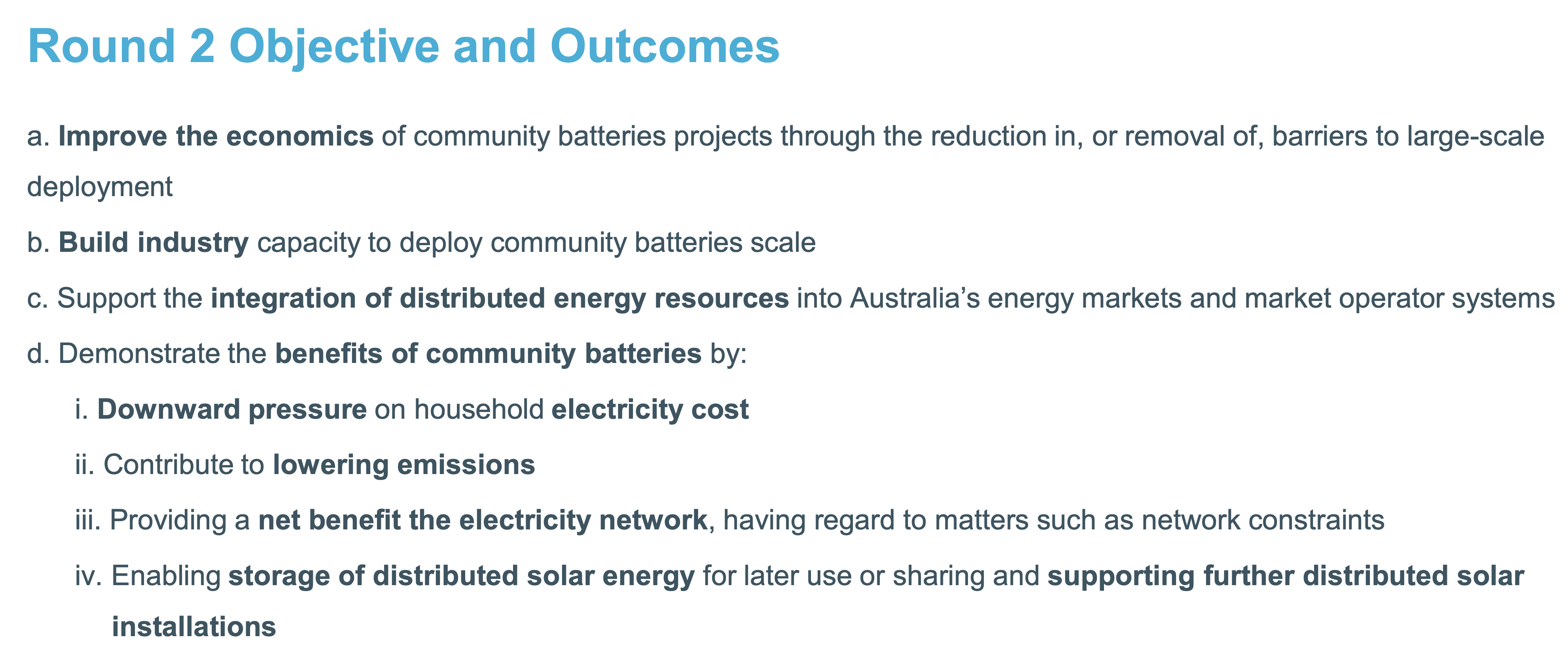 Round 2 Objective and Outcomes

a. Improve the economics of community batteries projects through the reduction in, or removal of, barriers to large-scale deployment

b. Build industry capacity to deploy community batteries scale

c. Support the integration of distributed energy resources into Australia's energy markets and market operator systems

d. Demonstrate the benefits of community batteries by:

i. Downward pressure on household electricity cost

ii. Contribute to lowering emissions

iii. Providing a net benefit the electricity network, having regard to matters such as network constraints

iv. Enabling storage of distributed solar energy for later use or sharing and supporting further distributed solar installations